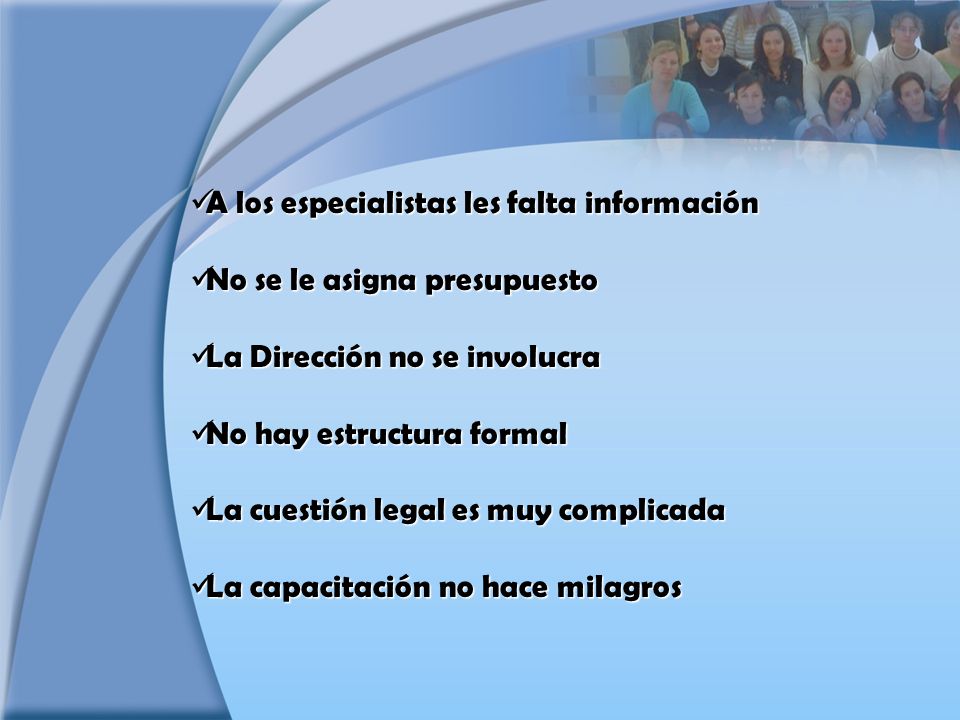 ✓A los especialistas les falta información

✓No se le asigna presupuesto

✓La Dirección no se involucra

✓No hay estructura formal

✓La cuestión legal es muy complicada

✓La capacitación no hace milagros